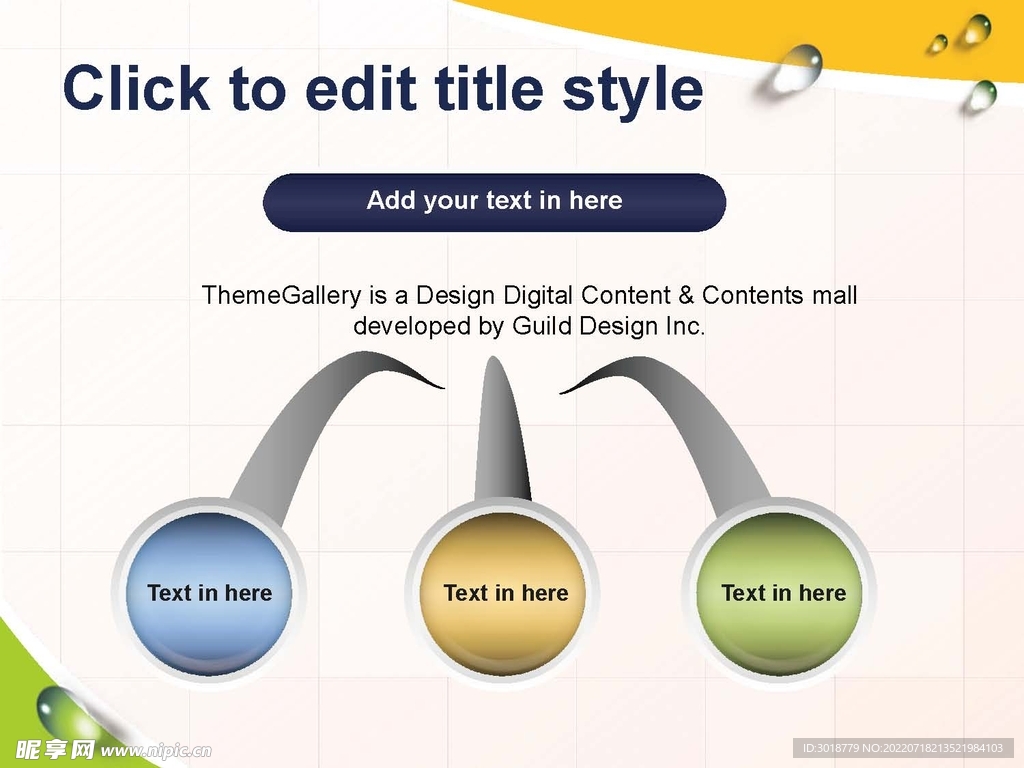 Click to edit title style

Add your text in here

ThemeGallery is a Design Digital Content & Contents mall developed by Guild Design Inc.

Text in here

Text in here

Text in here

昵享网 www.nipic.cn

ID:3018779 NO:20220718213521984103